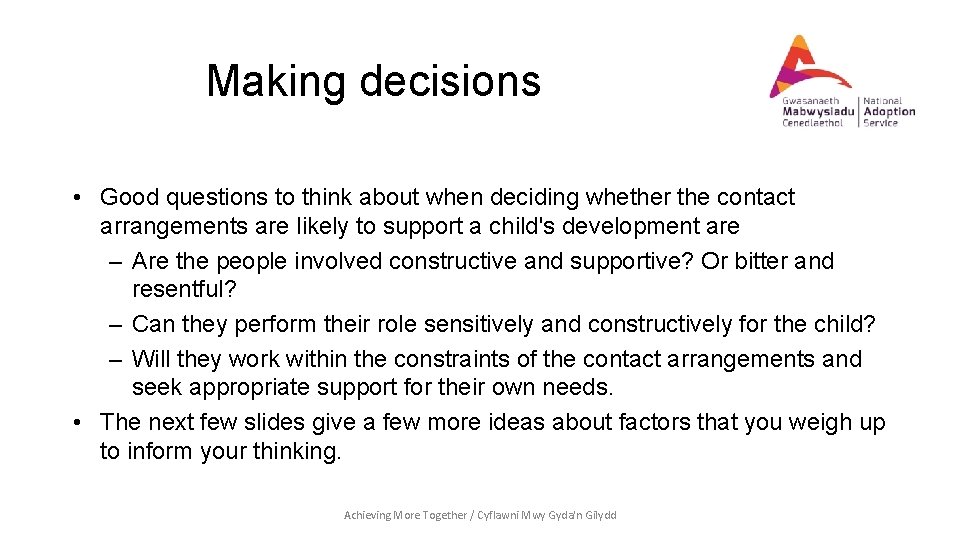 Making decisions

Gwasanaeth Mabwysiadu Cenedlaethol | National Adoption Service

• Good questions to think about when deciding whether the contact arrangements are likely to support a child's development are
– Are the people involved constructive and supportive? Or bitter and resentful?
– Can they perform their role sensitively and constructively for the child?
– Will they work within the constraints of the contact arrangements and seek appropriate support for their own needs.
• The next few slides give a few more ideas about factors that you weigh up to inform your thinking.

Achieving More Together / Cyflawni Mwy Gyda'n Gilydd